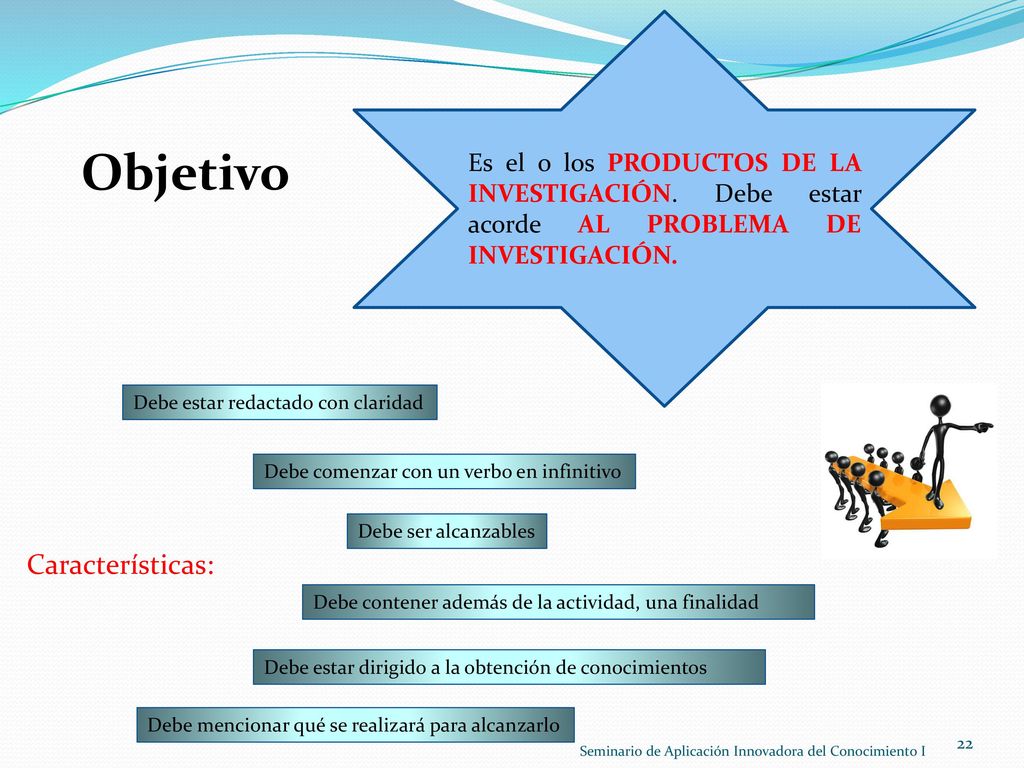 Objetivo

Es el o los PRODUCTOS DE LA INVESTIGACIÓN. Debe estar acorde AL PROBLEMA DE INVESTIGACIÓN.

Debe estar redactado con claridad

Debe comenzar con un verbo en infinitivo

Debe ser alcanzables

Características:

Debe contener además de la actividad, una finalidad

Debe estar dirigido a la obtención de conocimientos

Debe mencionar qué se realizará para alcanzarlo

Seminario de Aplicación Innovadora del Conocimiento I

22